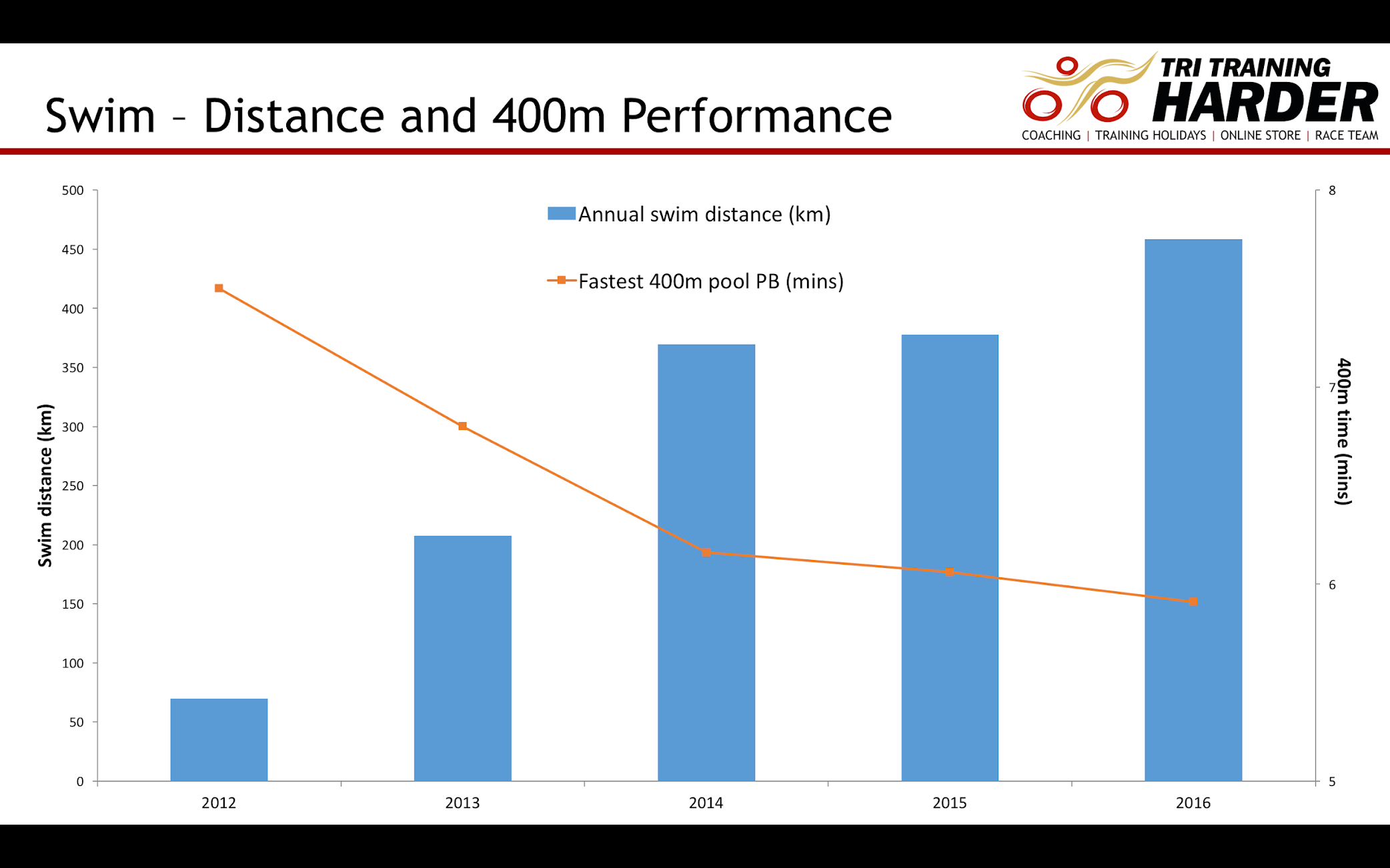 Swim – Distance and 400m Performance

TRI TRAINING HARDER
COACHING | TRAINING HOLIDAYS | ONLINE STORE | RACE TEAM

Annual swim distance (km)
Fastest 400m pool PB (mins)

Swim distance (km)
500
450
400
350
300
250
200
150
100
50
0

400m time (mins)
8
7
6
5

2012
2013
2014
2015
2016